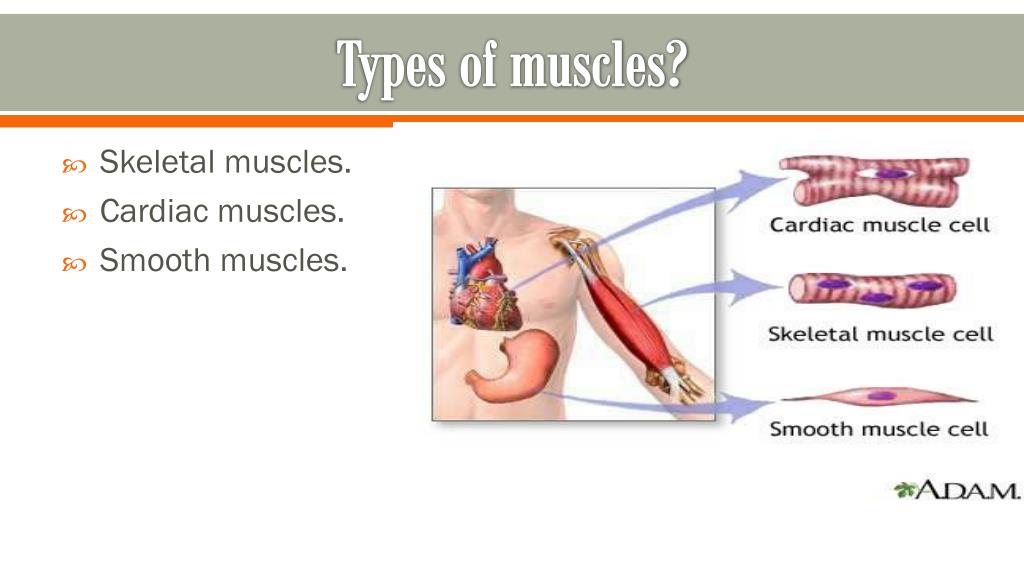 Types of muscles?

Skeletal muscles.
Cardiac muscles.
Smooth muscles.

Cardiac muscle cell

Skeletal muscle cell

Smooth muscle cell

A.D.A.M.